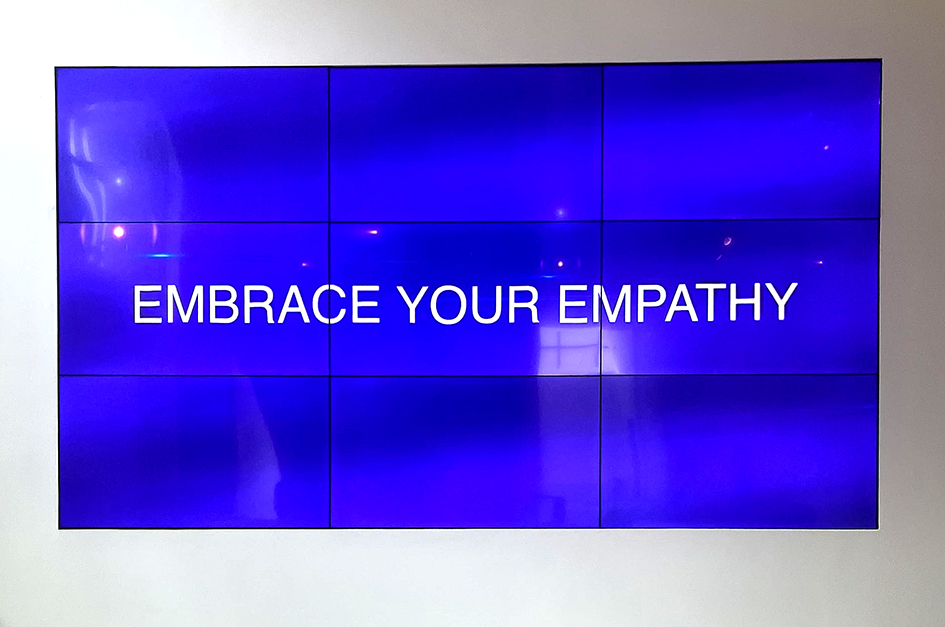 EMBRACE YOUR EMPATHY